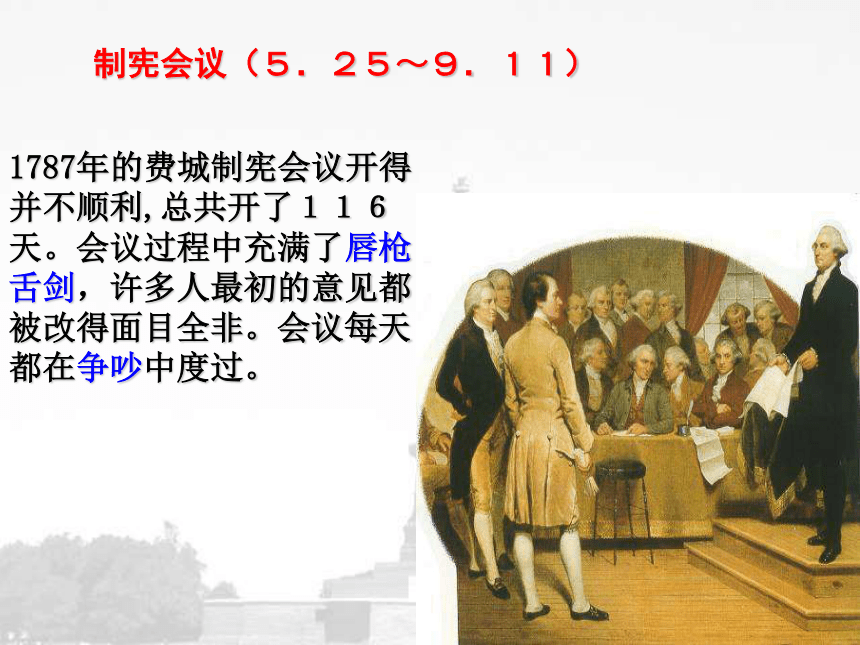 制宪会议（５．２５～９．１１）

1787年的费城制宪会议开得并不顺利,总共开了１１６天。会议过程中充满了唇枪舌剑，许多人最初的意见都被改得面目全非。会议每天都在争吵中度过。